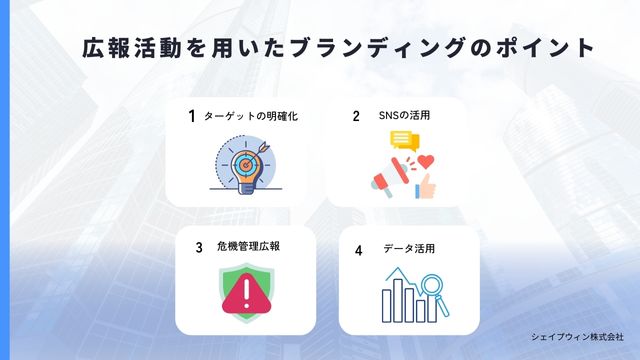 広報活動を用いたブランディングのポイント

1 ターゲットの明確化

2 SNSの活用

3 危機管理広報

4 データ活用

シェイプウィン株式会社